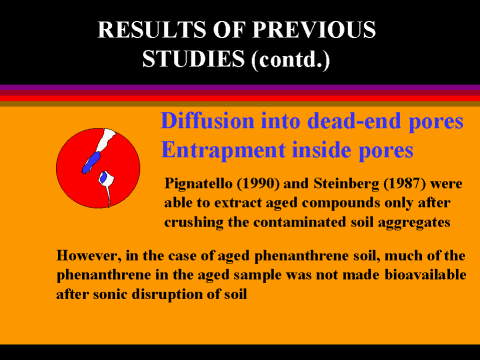 RESULTS OF PREVIOUS STUDIES (contd.)

Diffusion into dead-end pores
Entrapment inside pores

Pignatello (1990) and Steinberg (1987) were able to extract aged compounds only after crushing the contaminated soil aggregates

However, in the case of aged phenanthrene soil, much of the phenanthrene in the aged sample was not made bioavailable after sonic disruption of soil